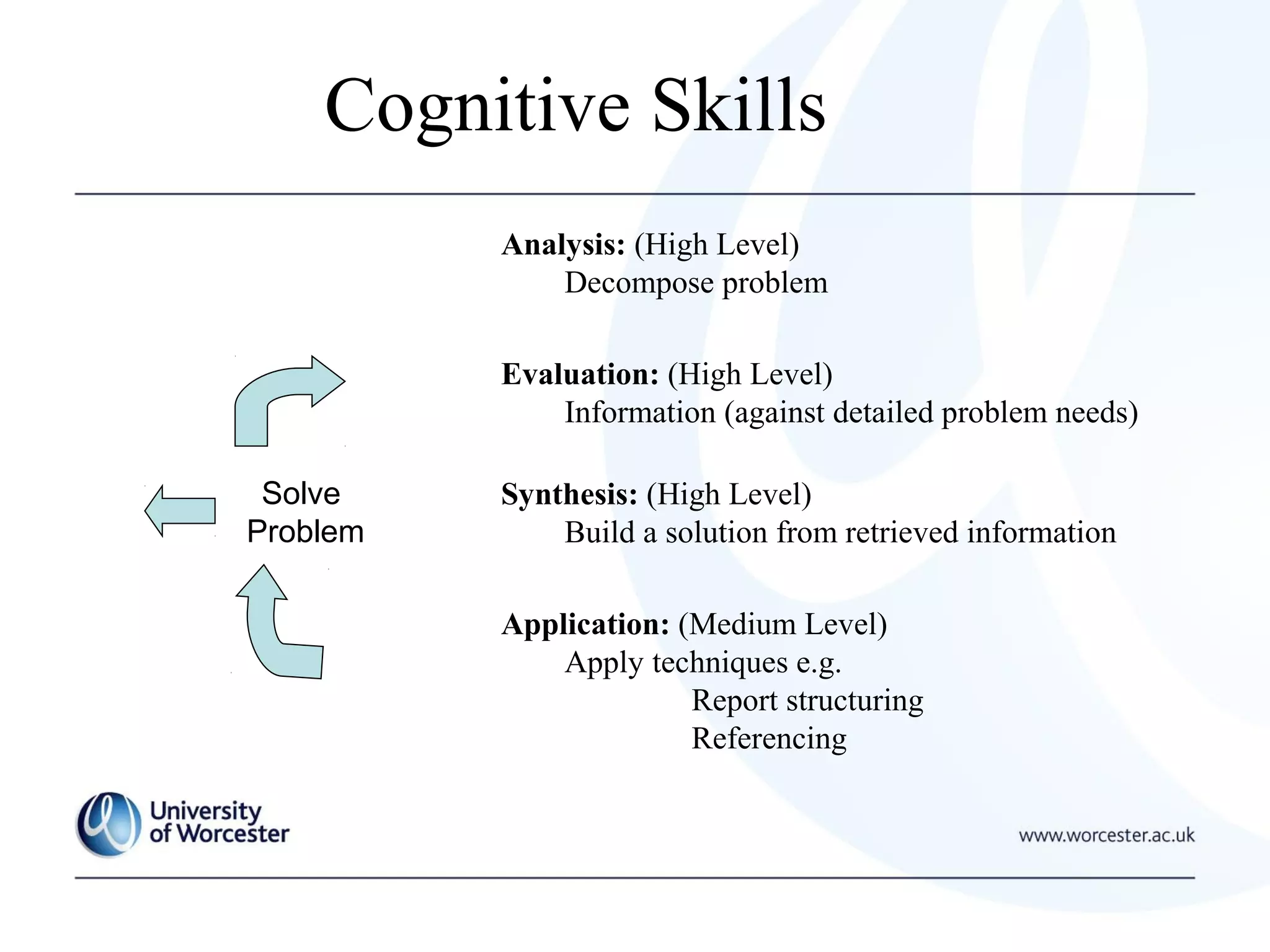 Cognitive Skills

Solve Problem

Analysis: (High Level)
Decompose problem

Evaluation: (High Level)
Information (against detailed problem needs)

Synthesis: (High Level)
Build a solution from retrieved information

Application: (Medium Level)
Apply techniques e.g.
Report structuring
Referencing

University of Worcester

www.worcester.ac.uk